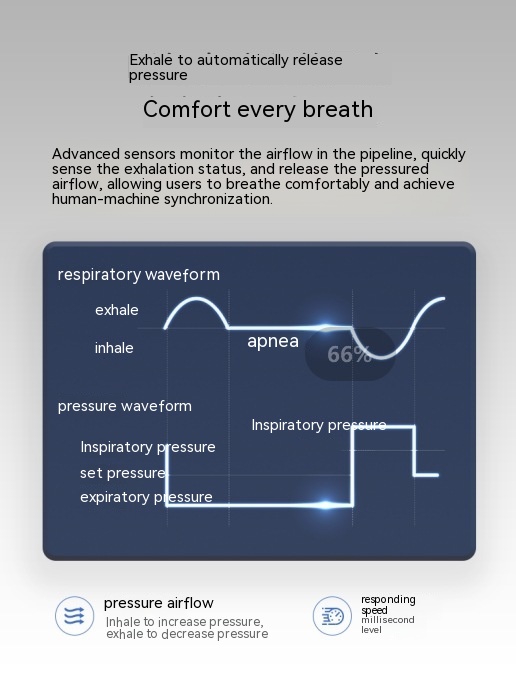 Exhale to automatically release pressure

Comfort every breath

Advanced sensors monitor the airflow in the pipeline, quickly sense the exhalation status, and release the pressured airflow, allowing users to breathe comfortably and achieve human-machine synchronization.

respiratory waveform

exhale

inhale

apnea

66%

pressure waveform

Inspiratory pressure

Inspiratory pressure

set pressure

expiratory pressure

pressure airflow

Inhale to increase pressure, exhale to decrease pressure

responding speed

millisecond level